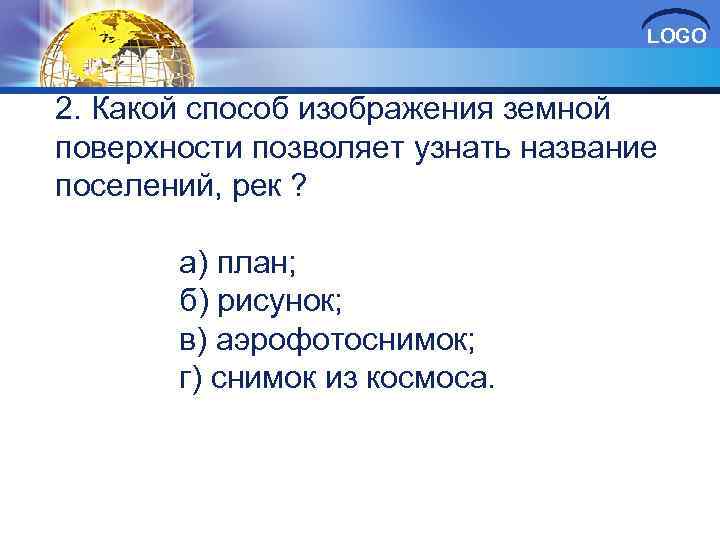 LOGO

2. Какой способ изображения земной поверхности позволяет узнать название поселений, рек ?

а) план;
б) рисунок;
в) аэрофотоснимок;
г) снимок из космоса.